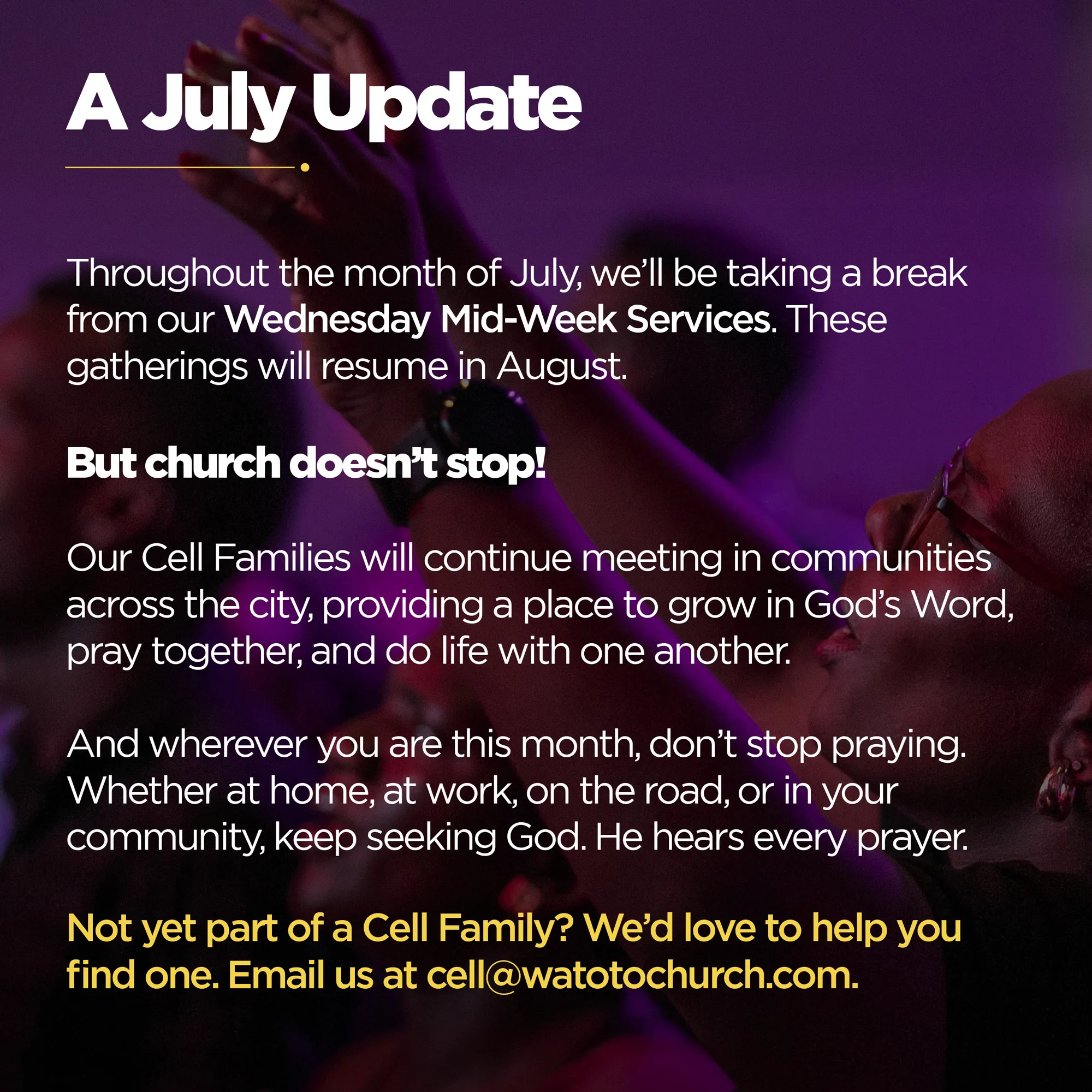 A July Update

Throughout the month of July, we'll be taking a break from our Wednesday Mid-Week Services. These gatherings will resume in August.

But church doesn't stop!

Our Cell Families will continue meeting in communities across the city, providing a place to grow in God's Word, pray together, and do life with one another.

And wherever you are this month, don't stop praying. Whether at home, at work, on the road, or in your community, keep seeking God. He hears every prayer.

Not yet part of a Cell Family? We'd love to help you find one. Email us at cell@watotochurch.com.